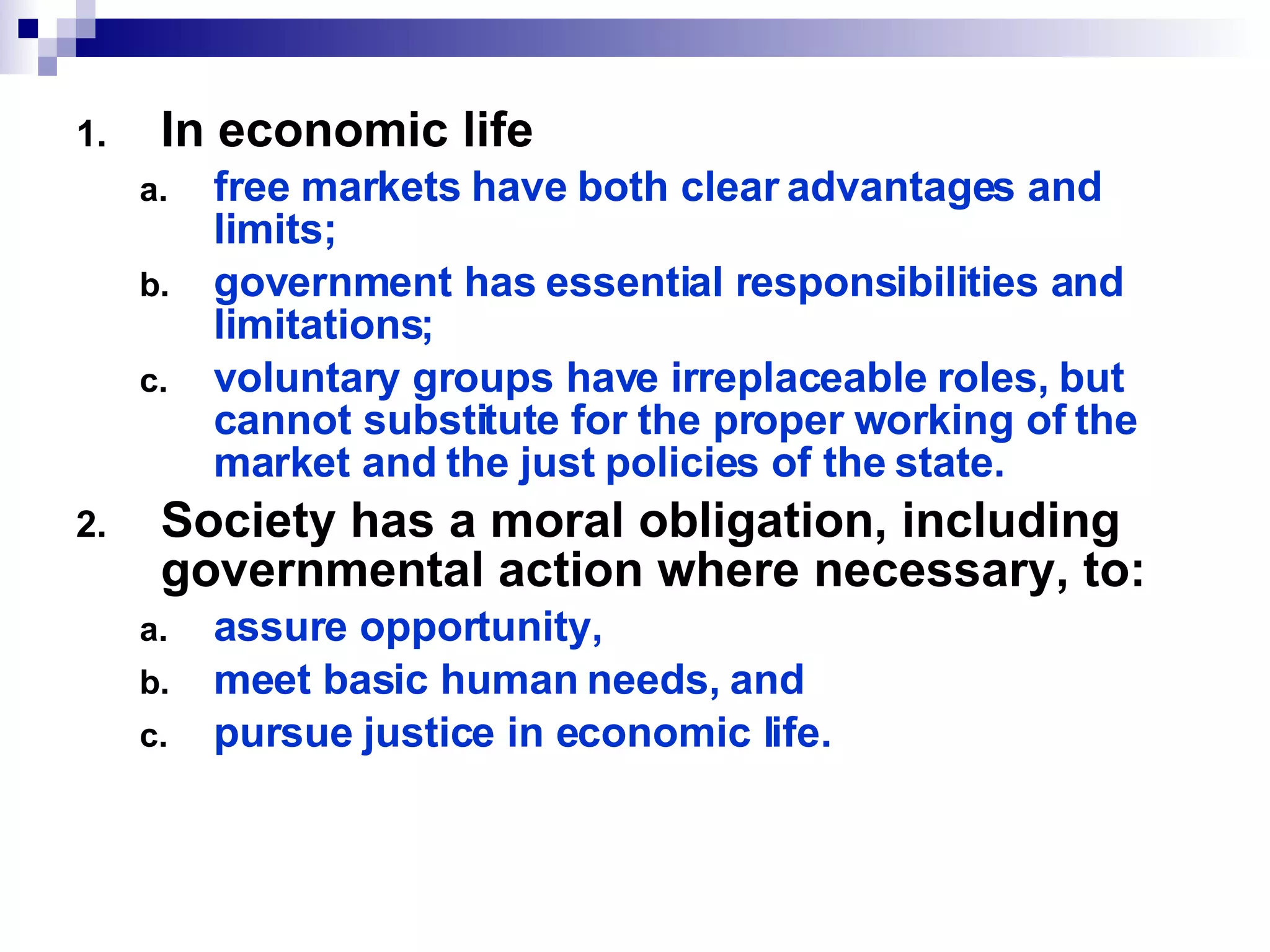 1. In economic life

a. free markets have both clear advantages and limits;

b. government has essential responsibilities and limitations;

c. voluntary groups have irreplaceable roles, but cannot substitute for the proper working of the market and the just policies of the state.

2. Society has a moral obligation, including governmental action where necessary, to:

a. assure opportunity,

b. meet basic human needs, and

c. pursue justice in economic life.